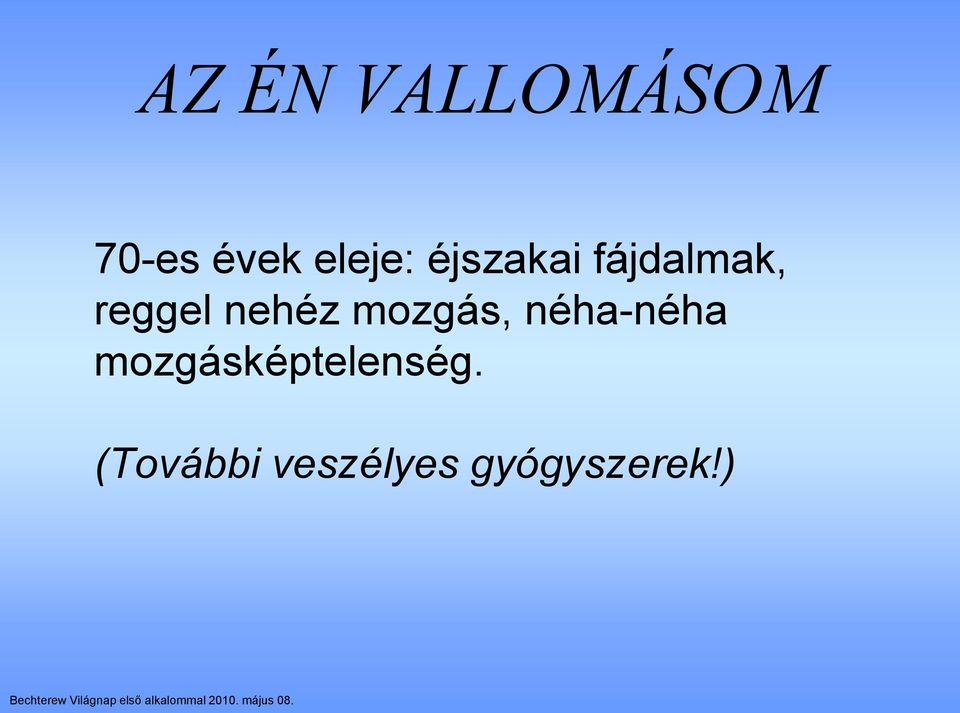 AZ ÉN VALLOMÁSOM

70-es évek eleje: éjszakai fájdalmak, reggel nehéz mozgás, néha-néha mozgásképtelenség.

(További veszélyes gyógyszerek!)

Bechterew Világnap első alkalommal 2010. május 08.